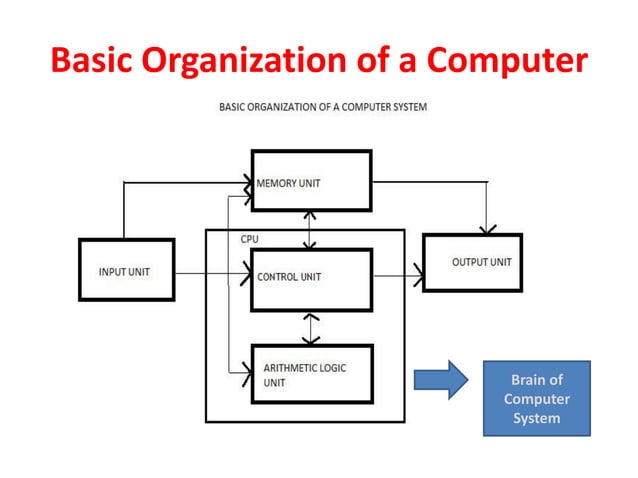 Basic Organization of a Computer

BASIC ORGANIZATION OF A COMPUTER SYSTEM

MEMORY UNIT

CPU

INPUT UNIT

CONTROL UNIT

OUTPUT UNIT

ARITHMETIC LOGIC UNIT

Brain of Computer System